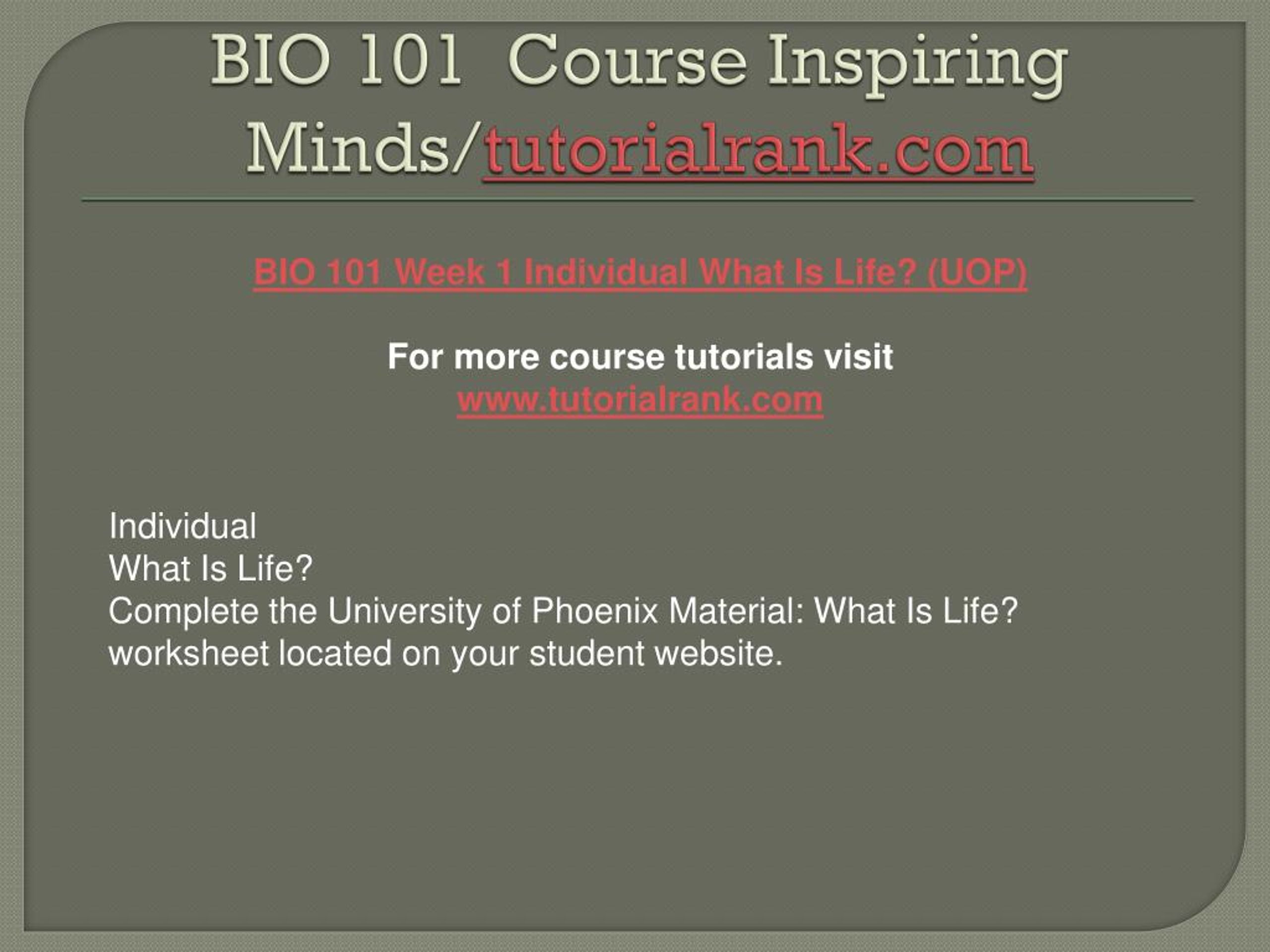 BIO 101 Course Inspiring Minds/tutorialrank.com

BIO 101 Week 1 Individual What Is Life? (UOP)

For more course tutorials visit
www.tutorialrank.com

Individual
What Is Life?
Complete the University of Phoenix Material: What Is Life? worksheet located on your student website.